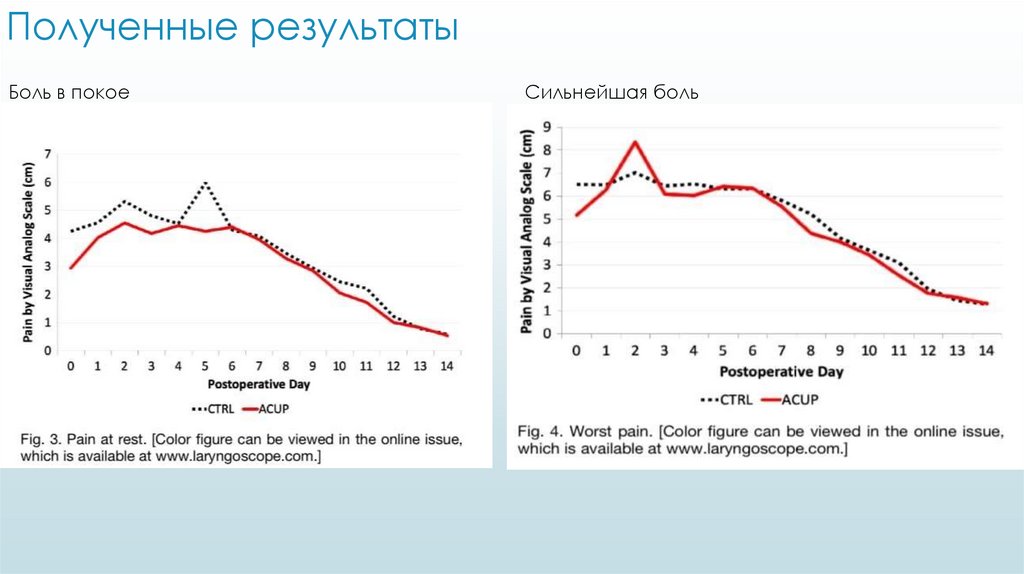 Полученные результаты

Боль в покое

Pain by Visual Analog Scale (cm)

7
6
5
4
3
2
1
0

0 1 2 3 4 5 6 7 8 9 10 11 12 13 14

Postoperative Day

CTRL ACUP

Fig. 3. Pain at rest. [Color figure can be viewed in the online issue, which is available at www.laryngoscope.com.]

Сильнейшая боль

Pain by Visual Analog Scale (cm)

9
8
7
6
5
4
3
2
1
0

0 1 2 3 4 5 6 7 8 9 10 11 12 13 14

Postoperative Day

CTRL ACUP

Fig. 4. Worst pain. [Color figure can be viewed in the online issue, which is available at www.laryngoscope.com.]